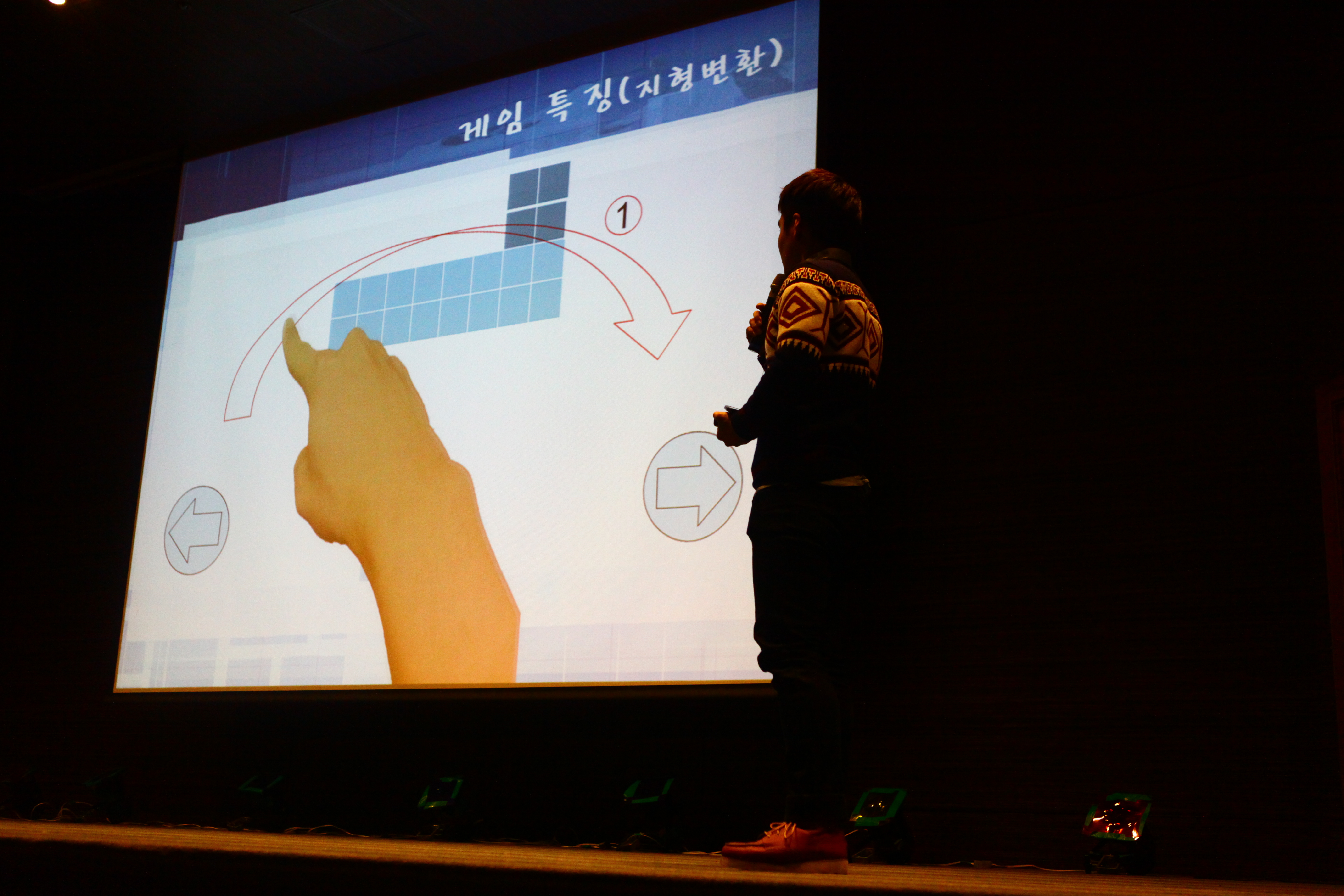 게임 특징(지형변환)

①